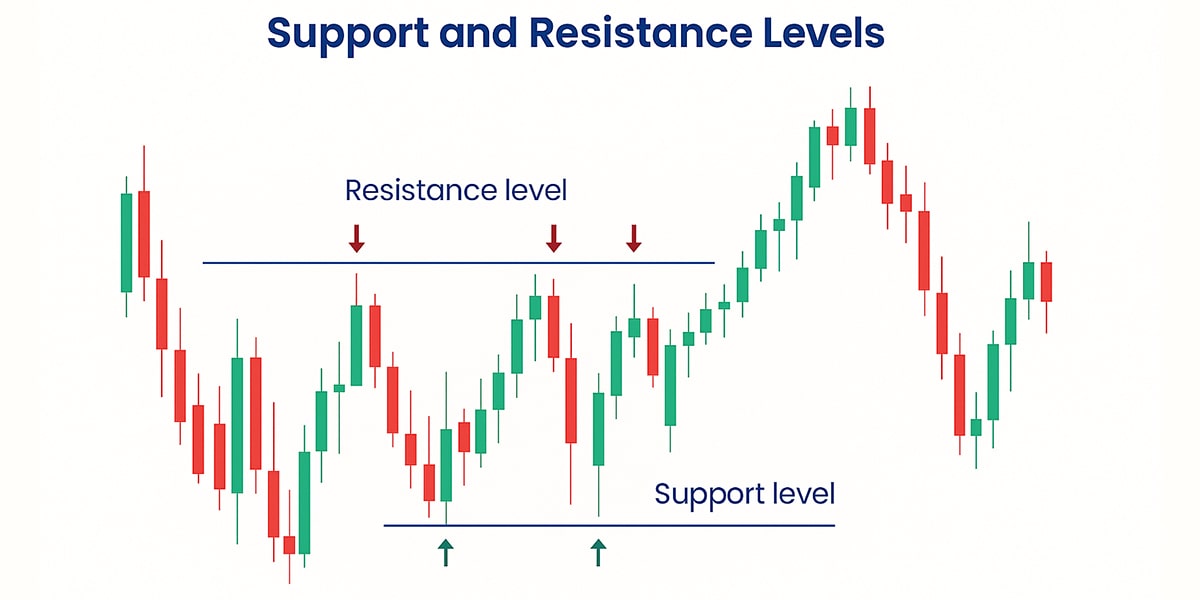 Support and Resistance Levels

Resistance level

Support level